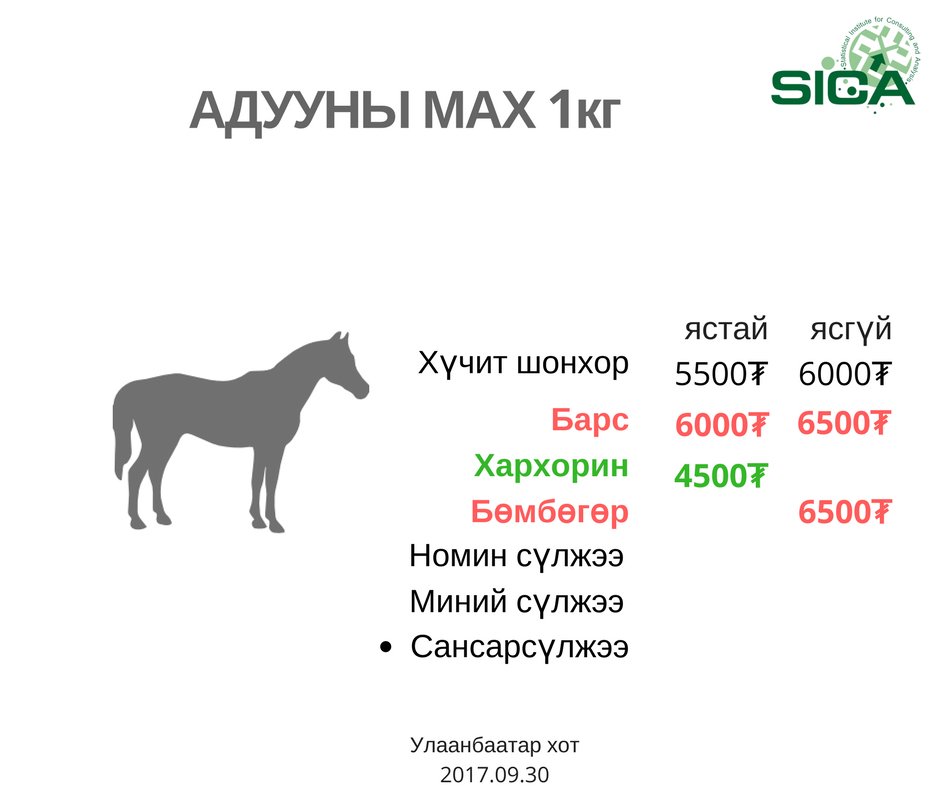 SICA
Statistical Institute for Consulting and Analysis

АДУУНЫ МАХ 1кг

| | ястай | ясгүй |
|---|---|---|
| Хүчит шонхор | 5500₮ | 6000₮ |
| Барс | 6000₮ | 6500₮ |
| Хархорин | 4500₮ | |
| Бөмбөгөр | | 6500₮ |
| Номин сүлжээ | | |
| Миний сүлжээ | | |
| • Сансарсүлжээ | | |

Улаанбаатар хот
2017.09.30